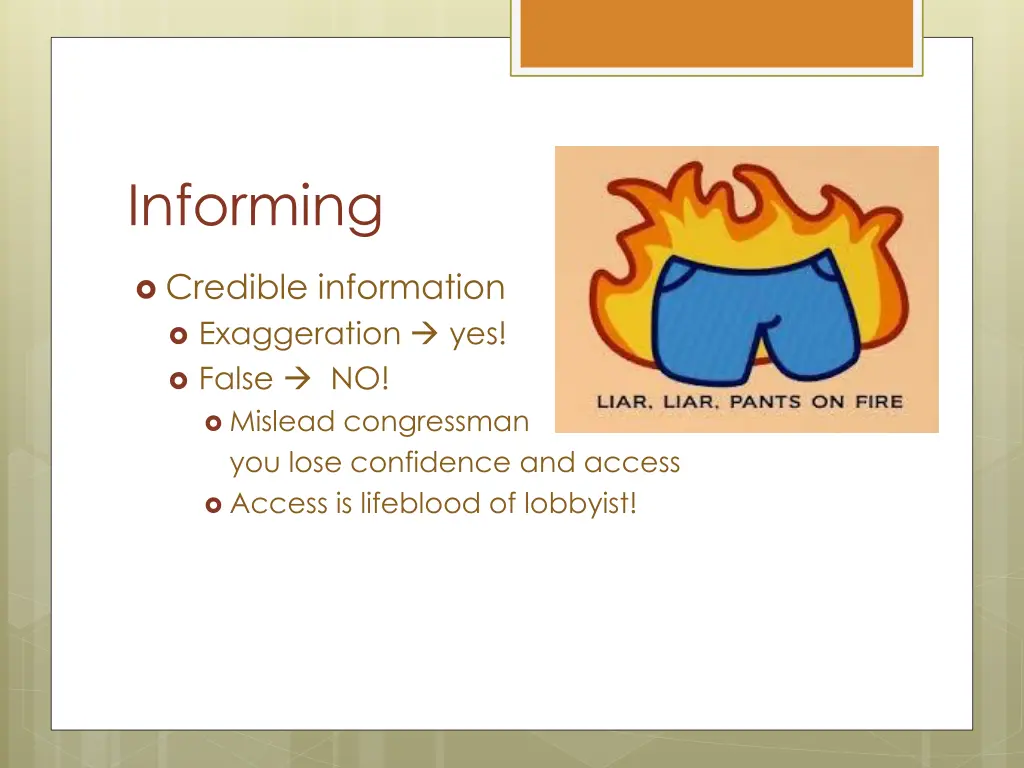 Informing

Credible information
Exaggeration → yes!
False → NO!
Mislead congressman you lose confidence and access
Access is lifeblood of lobbyist!

LIAR, LIAR, PANTS ON FIRE